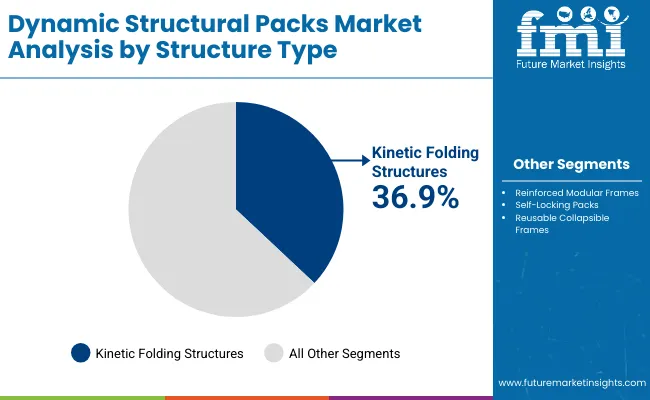 Dynamic Structural Packs Market Analysis by Structure Type

fmi
Future Market Insights

Kinetic Folding Structures
36.9%

Other Segments

- Reinforced Modular Frames
- Self-Locking Packs
- Reusable Collapsible Frames

Kinetic Folding Structures
All Other Segments

www.futuremarketinsights.com